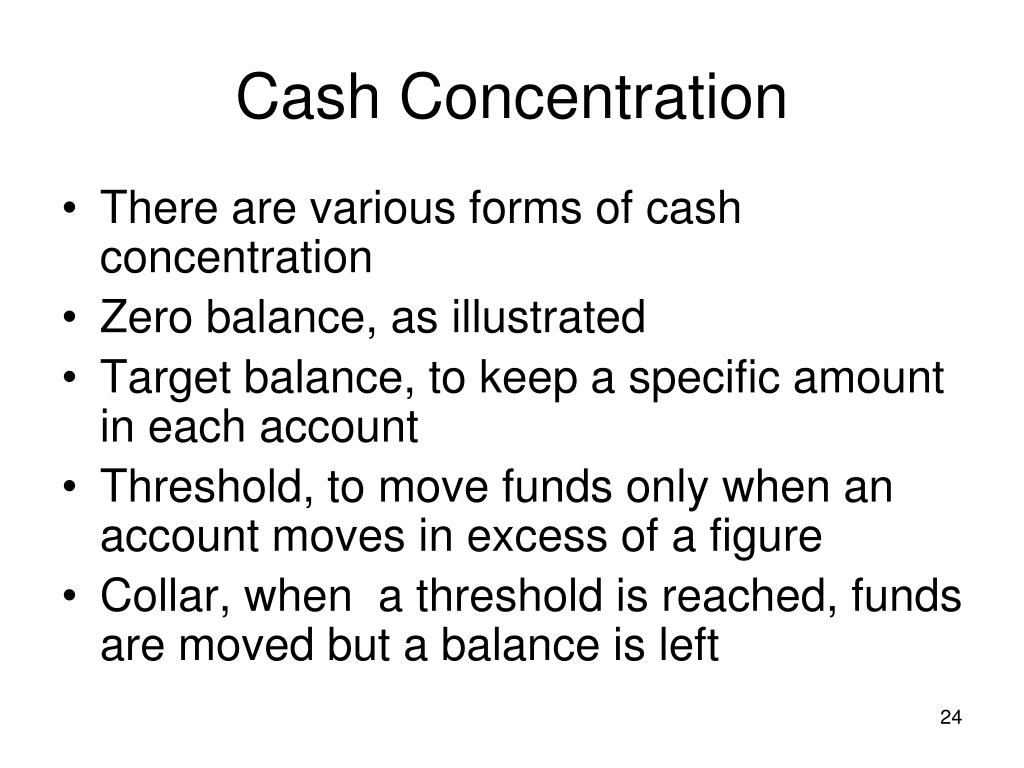 Cash Concentration

• There are various forms of cash concentration
• Zero balance, as illustrated
• Target balance, to keep a specific amount in each account
• Threshold, to move funds only when an account moves in excess of a figure
• Collar, when  a threshold is reached, funds are moved but a balance is left

24